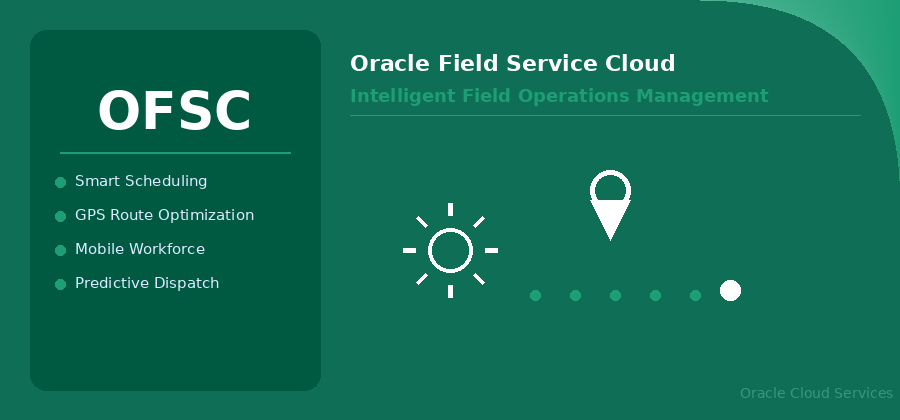 OFSC

Smart Scheduling
GPS Route Optimization
Mobile Workforce
Predictive Dispatch

Oracle Field Service Cloud
Intelligent Field Operations Management

Oracle Cloud Services